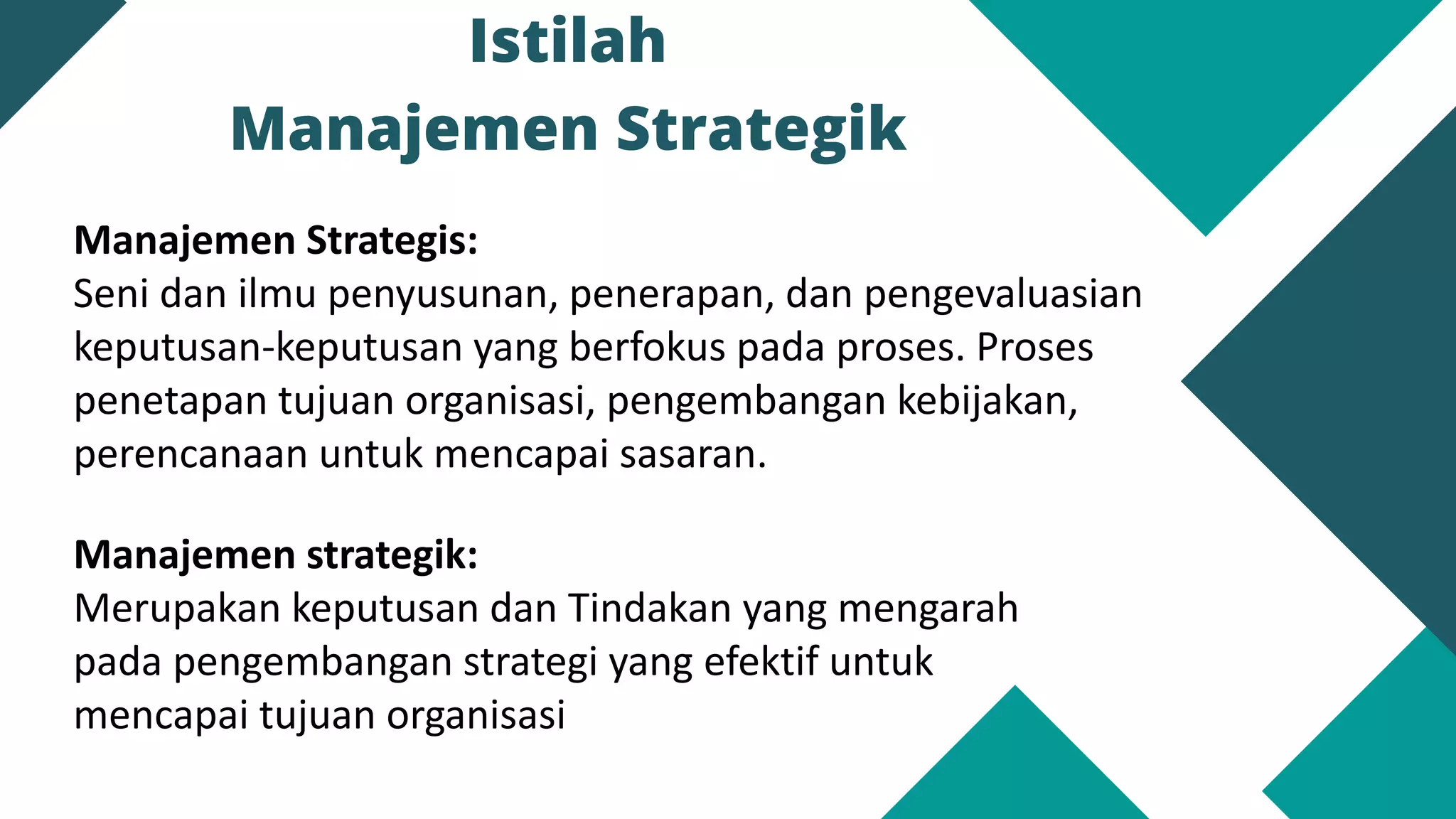 Istilah
Manajemen Strategik

Manajemen Strategis:
Seni dan ilmu penyusunan, penerapan, dan pengevaluasian keputusan-keputusan yang berfokus pada proses. Proses penetapan tujuan organisasi, pengembangan kebijakan, perencanaan untuk mencapai sasaran.

Manajemen strategik:
Merupakan keputusan dan Tindakan yang mengarah pada pengembangan strategi yang efektif untuk mencapai tujuan organisasi